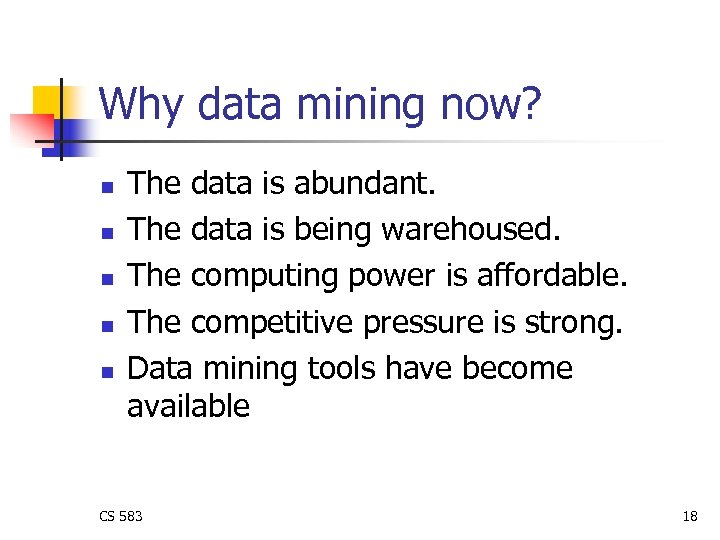 Why data mining now?

- The data is abundant.
- The data is being warehoused.
- The computing power is affordable.
- The competitive pressure is strong.
- Data mining tools have become available

CS 583

18